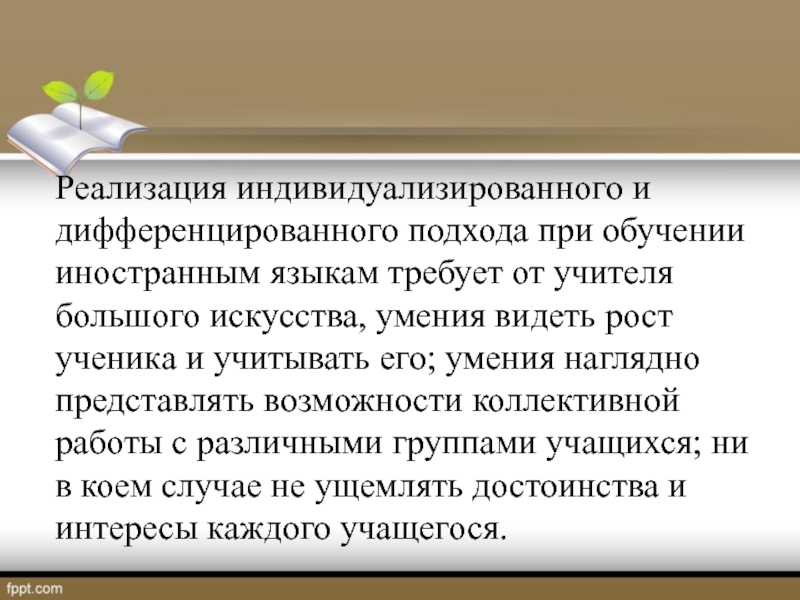 Реализация индивидуализированного и дифференцированного подхода при обучении иностранным языкам требует от учителя большого искусства, умения видеть рост ученика и учитывать его; умения наглядно представлять возможности коллективной работы с различными группами учащихся; ни в коем случае не ущемлять достоинства и интересы каждого учащегося.

fppt.com